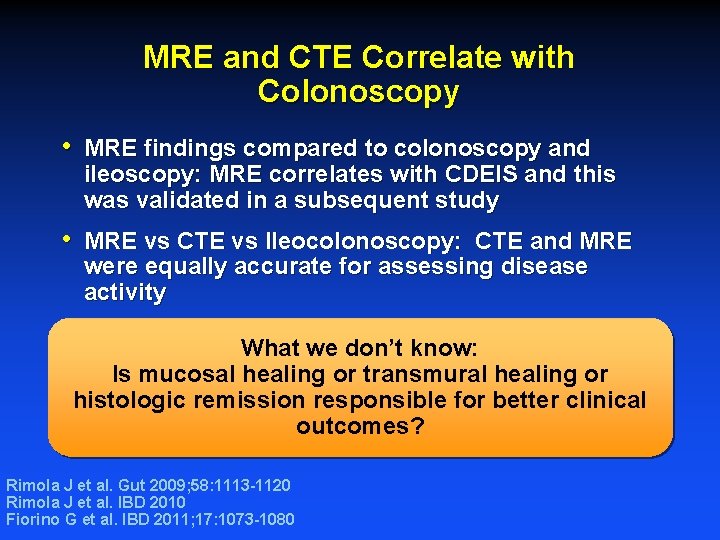 MRE and CTE Correlate with Colonoscopy

• MRE findings compared to colonoscopy and ileoscopy: MRE correlates with CDEIS and this was validated in a subsequent study

• MRE vs CTE vs Ileocolonoscopy: CTE and MRE were equally accurate for assessing disease activity

What we don't know:
Is mucosal healing or transmural healing or histologic remission responsible for better clinical outcomes?

Rimola J et al. Gut 2009;58:1113-1120
Rimola J et al. IBD 2010
Fiorino G et al. IBD 2011;17:1073-1080